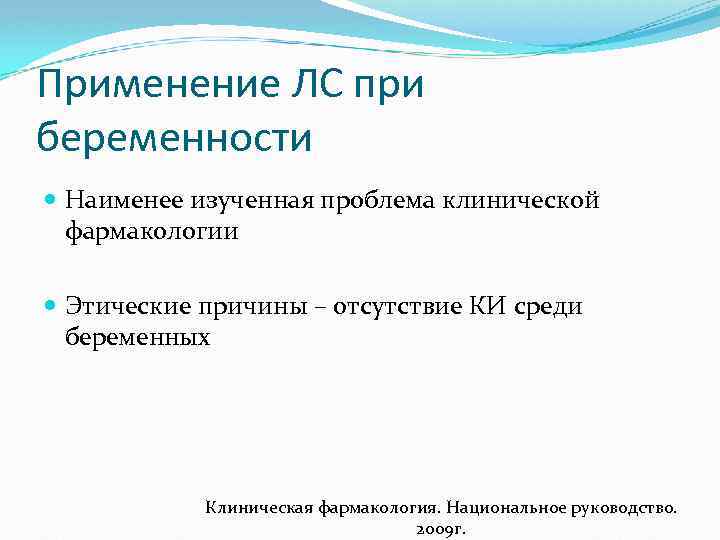 Применение ЛС при беременности

Наименее изученная проблема клинической фармакологии

Этические причины – отсутствие КИ среди беременных

Клиническая фармакология. Национальное руководство. 2009г.